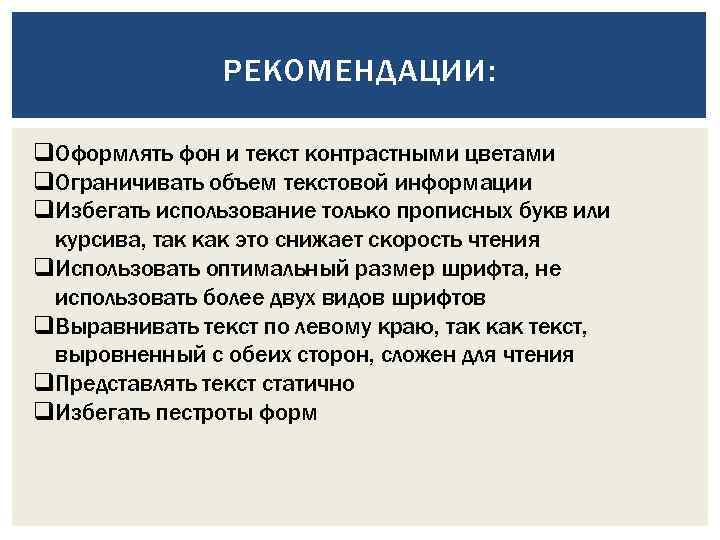 РЕКОМЕНДАЦИИ:

❑Оформлять фон и текст контрастными цветами
❑Ограничивать объем текстовой информации
❑Избегать использование только прописных букв или курсива, так как это снижает скорость чтения
❑Использовать оптимальный размер шрифта, не использовать более двух видов шрифтов
❑Выравнивать текст по левому краю, так как текст, выровненный с обеих сторон, сложен для чтения
❑Представлять текст статично
❑Избегать пестроты форм